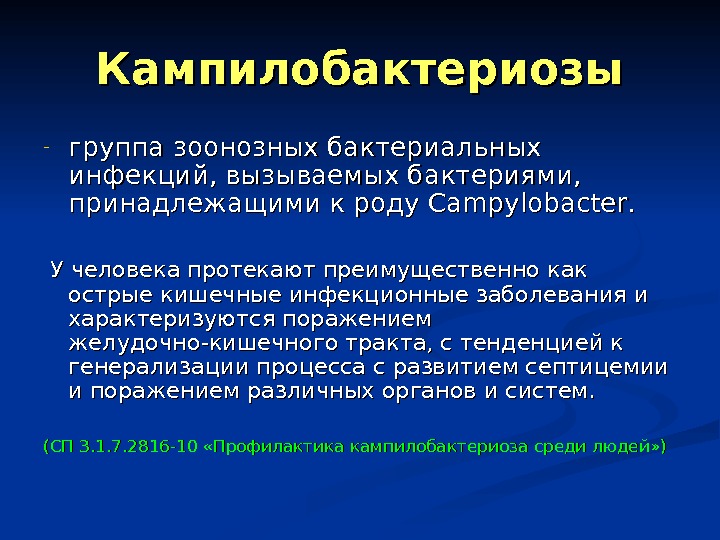 Кампилобактериозы

- группа зоонозных бактериальных инфекций, вызываемых бактериями, принадлежащими к роду Campylobacter.

У человека протекают преимущественно как острые кишечные инфекционные заболевания и характеризуются поражением желудочно-кишечного тракта, с тенденцией к генерализации процесса с развитием септицемии и поражением различных органов и систем.

(СП 3.1.7.2816-10 «Профилактика кампилобактериоза среди людей»)